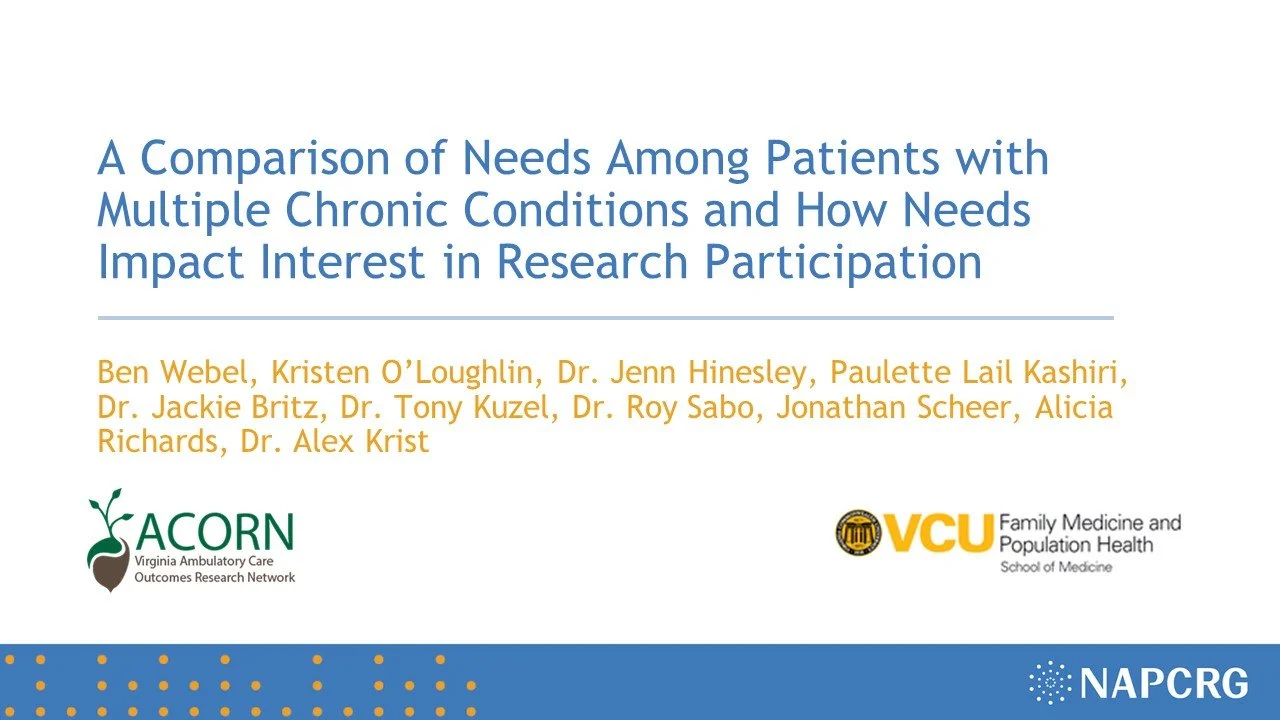 A Comparison of Needs Among Patients with Multiple Chronic Conditions and How Needs Impact Interest in Research Participation

Ben Webel, Kristen O'Loughlin, Dr. Jenn Hinesley, Paulette Lail Kashiri, Dr. Jackie Britz, Dr. Tony Kuzel, Dr. Roy Sabo, Jonathan Scheer, Alicia Richards, Dr. Alex Krist

ACORN
Virginia Ambulatory Care Outcomes Research Network

VCU Family Medicine and Population Health
School of Medicine

NAPCRG